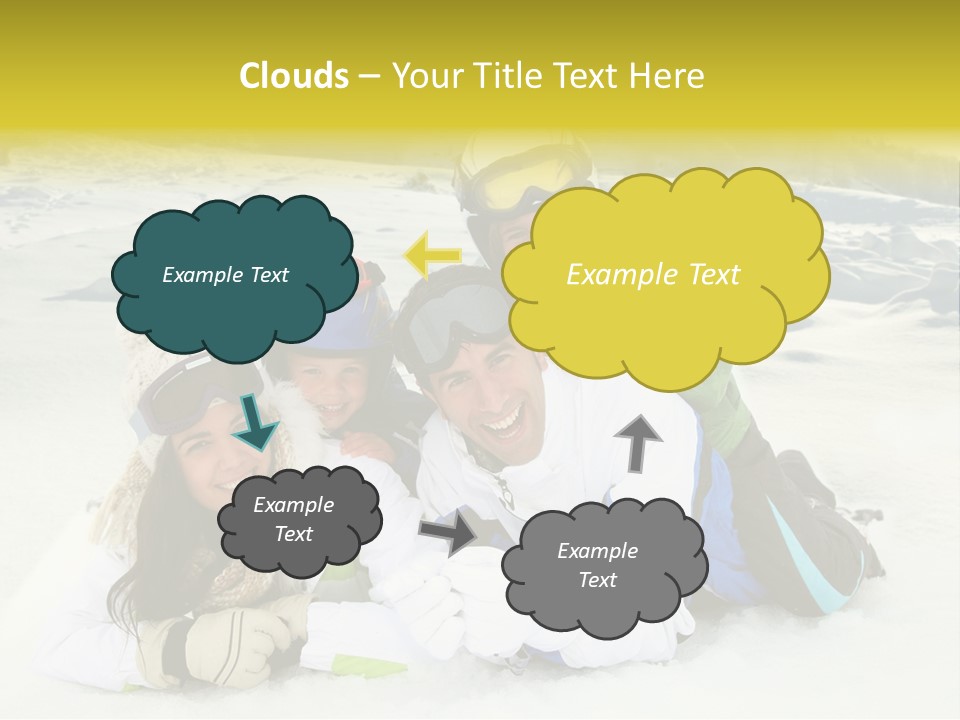 Clouds – Your Title Text Here

Example Text

Example Text

Example Text

Example Text